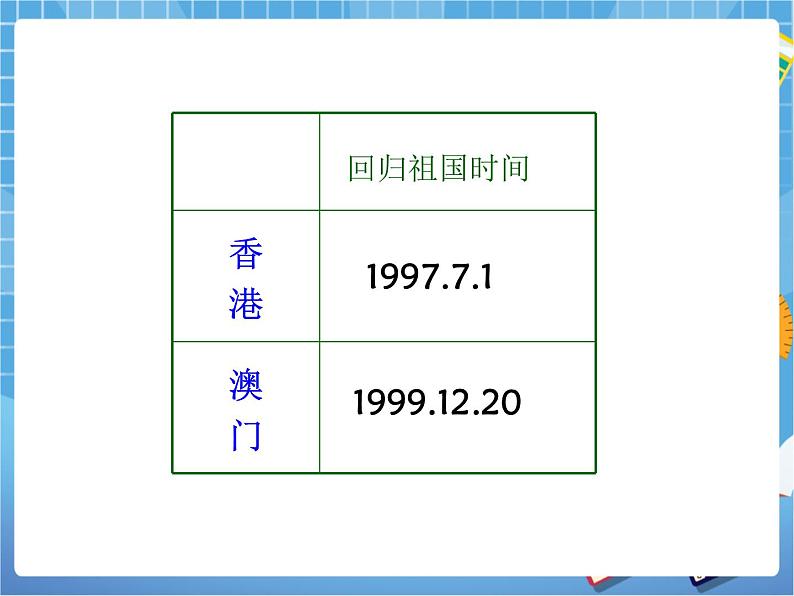 | | 回归祖国时间 |
|---|---|
| 香港 | 1997.7.1 |
| 澳门 | 1999.12.20 |